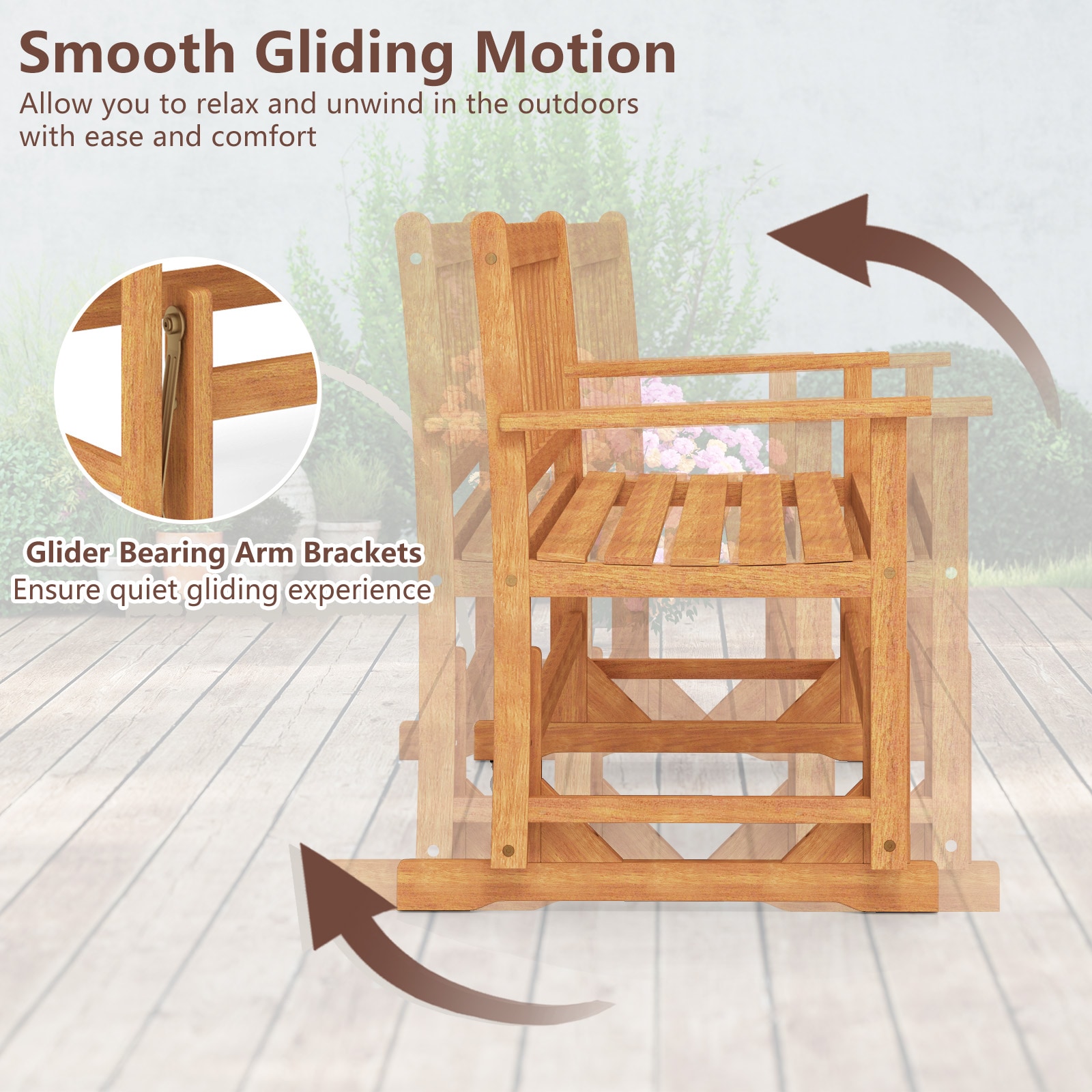 Smooth Gliding Motion

Allow you to relax and unwind in the outdoors with ease and comfort

Glider Bearing Arm Brackets
Ensure quiet gliding experience